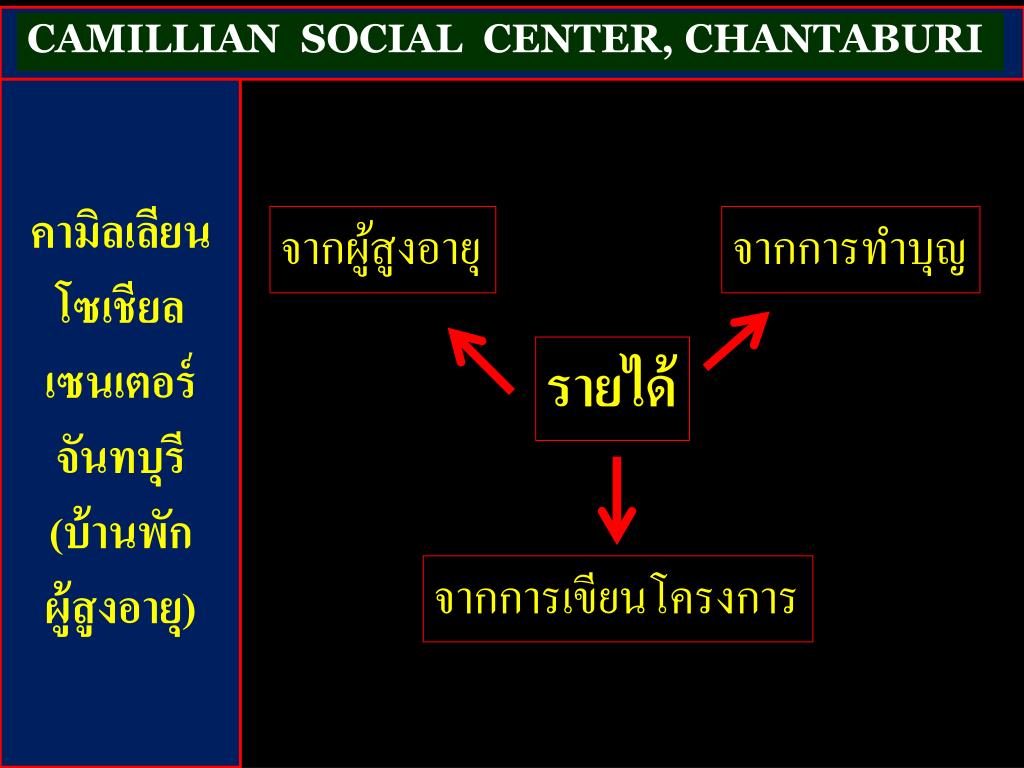 CAMILLIAN SOCIAL CENTER, CHANTABURI

คามิลเลียน โซเชียล เซนเตอร์ จันทบุรี (บ้านพัก ผู้สูงอายุ)

จากผู้สูงอายุ

จากการทำบุญ

รายได้

จากการเขียนโครงการ